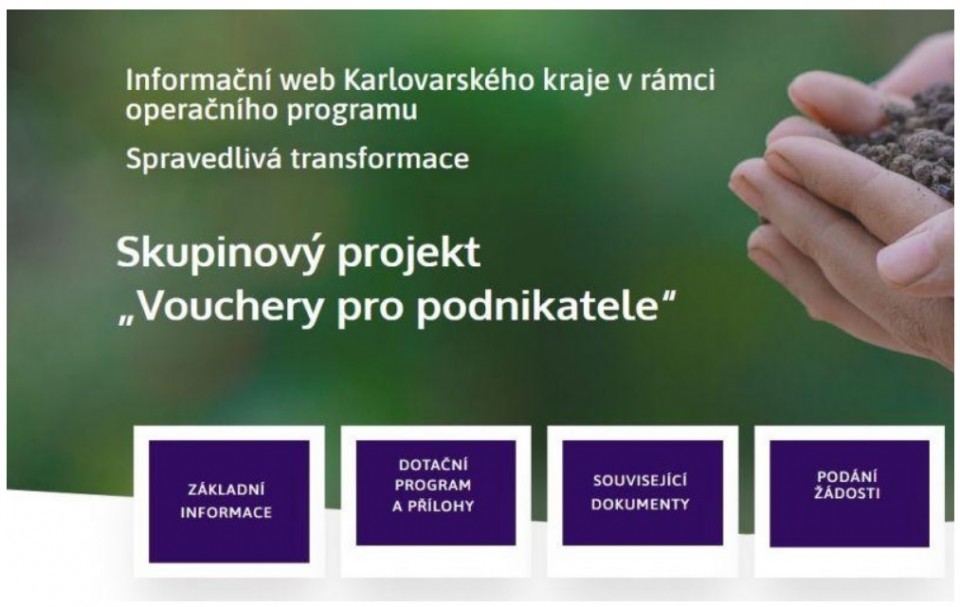 Informační web Karlovarského kraje v rámci operačního programu

Spravedlivá transformace

Skupinový projekt „Vouchery pro podnikatele“

ZÁKLADNÍ INFORMACE

DOTAČNÍ PROGRAM A PŘÍLOHY

SOUVISEJÍCÍ DOKUMENTY

PODÁNÍ ŽÁDOSTI